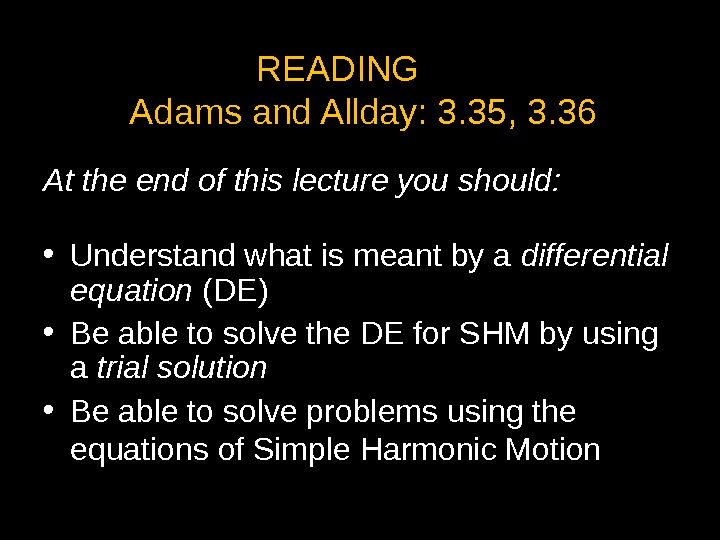 READING
Adams and Allday: 3.35, 3.36

At the end of this lecture you should:

• Understand what is meant by a differential equation (DE)
• Be able to solve the DE for SHM by using a trial solution
• Be able to solve problems using the equations of Simple Harmonic Motion